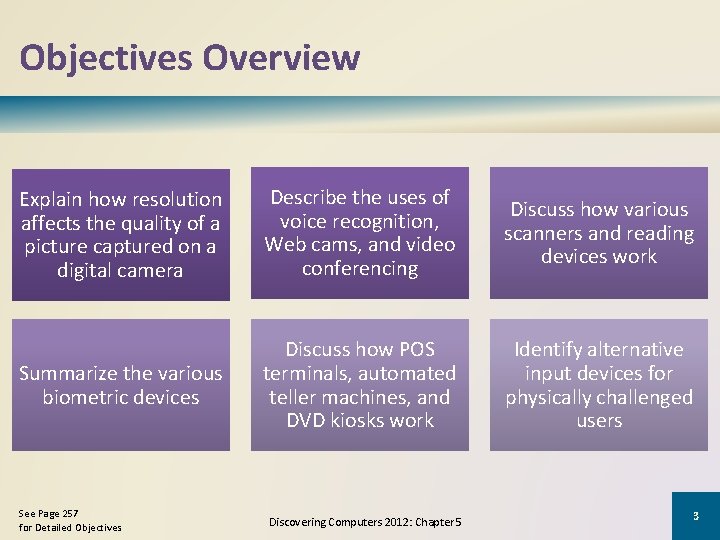 Objectives Overview

Explain how resolution affects the quality of a picture captured on a digital camera

Describe the uses of voice recognition, Web cams, and video conferencing

Discuss how various scanners and reading devices work

Summarize the various biometric devices

Discuss how POS terminals, automated teller machines, and DVD kiosks work

Identify alternative input devices for physically challenged users

See Page 257
for Detailed Objectives

Discovering Computers 2012: Chapter 5

3